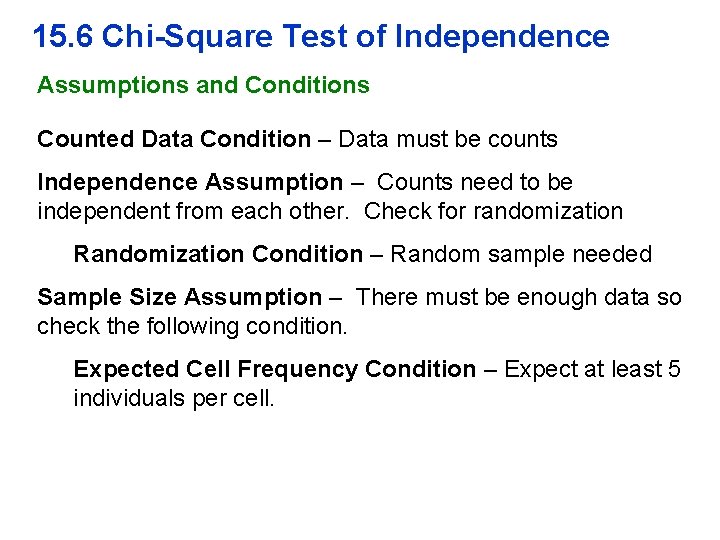 15.6 Chi-Square Test of Independence

Assumptions and Conditions

Counted Data Condition – Data must be counts

Independence Assumption – Counts need to be independent from each other. Check for randomization

Randomization Condition – Random sample needed

Sample Size Assumption – There must be enough data so check the following condition.

Expected Cell Frequency Condition – Expect at least 5 individuals per cell.